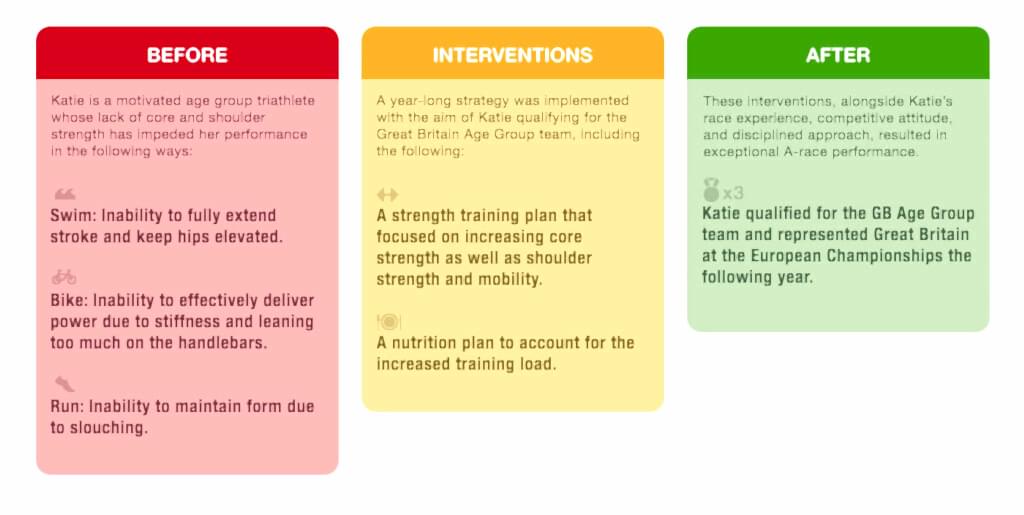 BEFORE

Katie is a motivated age group triathlete whose lack of core and shoulder strength has impeded her performance in the following ways:

Swim: Inability to fully extend stroke and keep hips elevated.

Bike: Inability to effectively deliver power due to stiffness and leaning too much on the handlebars.

Run: Inability to maintain form due to slouching.

INTERVENTIONS

A year-long strategy was implemented with the aim of Katie qualifying for the Great Britain Age Group team, including the following:

A strength training plan that focused on increasing core strength as well as shoulder strength and mobility.

A nutrition plan to account for the increased training load.

AFTER

These interventions, alongside Katie's race experience, competitive attitude, and disciplined approach, resulted in exceptional A-race performance.

x3

Katie qualified for the GB Age Group team and represented Great Britain at the European Championships the following year.